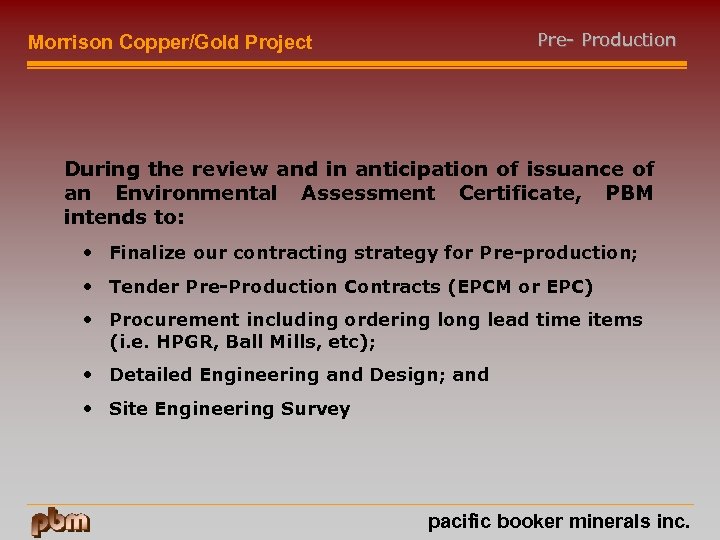 Morrison Copper/Gold Project

Pre- Production

During the review and in anticipation of issuance of an Environmental Assessment Certificate, PBM intends to:

• Finalize our contracting strategy for Pre-production;

• Tender Pre-Production Contracts (EPCM or EPC)

• Procurement including ordering long lead time items (i.e. HPGR, Ball Mills, etc);

• Detailed Engineering and Design; and

• Site Engineering Survey

pbm

pacific booker minerals inc.